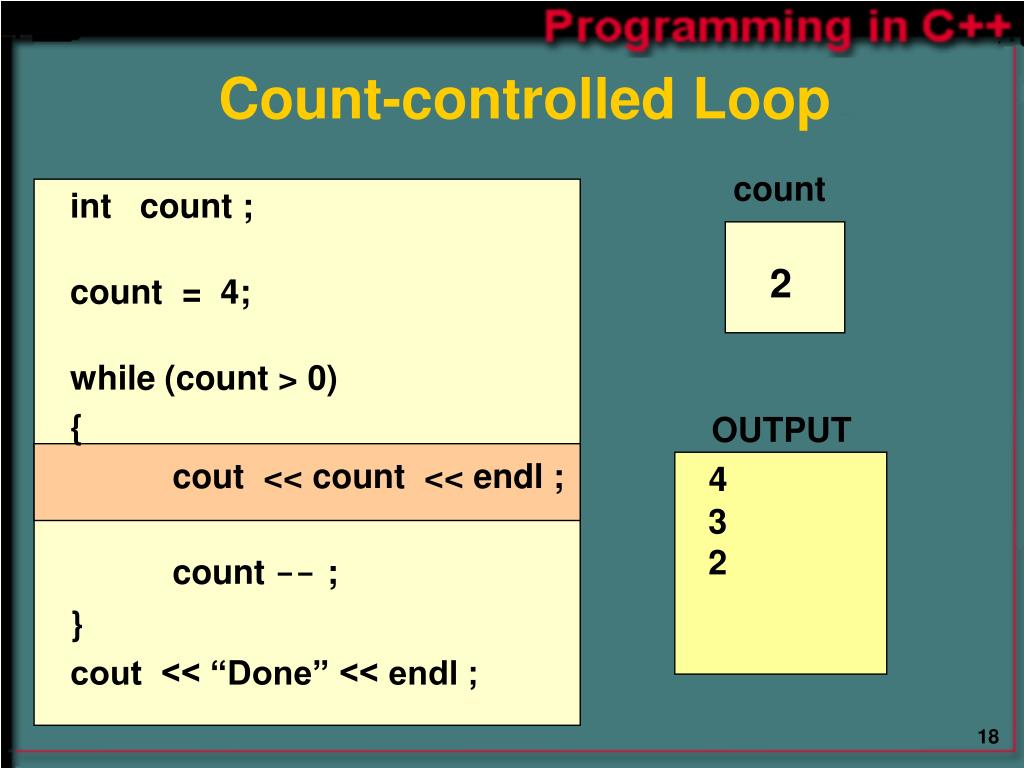 Programming in C++

Count-controlled Loop

int count ;

count = 4;

while (count > 0)
{
cout << count << endl ;

count -- ;
}
cout << “Done” << endl ;

count

2

OUTPUT

4
3
2

18